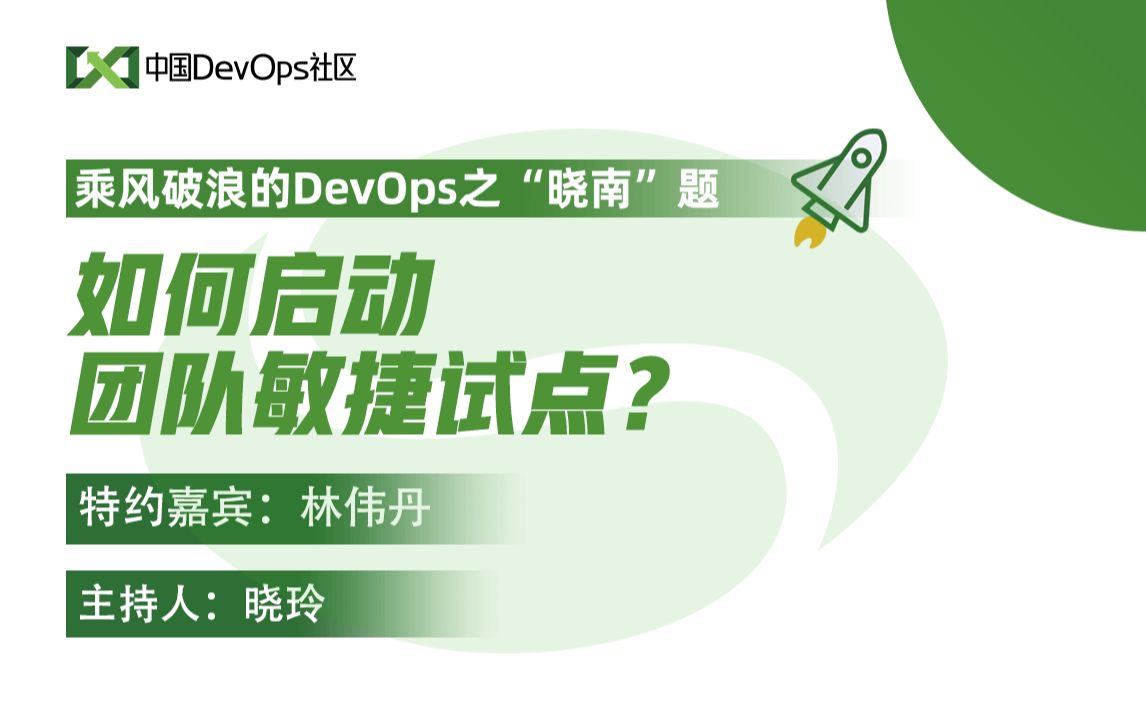 中国DevOps社区

乘风破浪的DevOps之“晓南”题

如何启动
团队敏捷试点？

特约嘉宾：林伟丹

主持人：晓玲